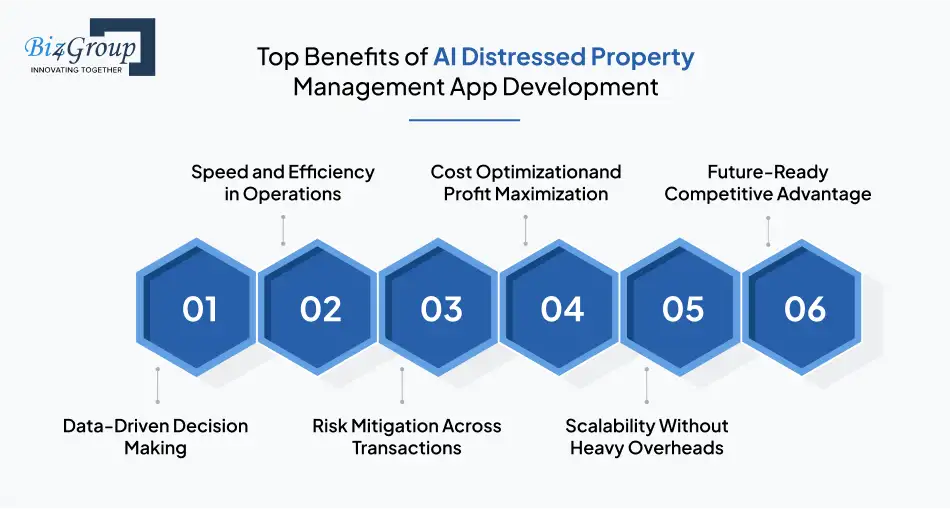 Biz4Group
INNOVATING TOGETHER

Top Benefits of AI Distressed Property Management App Development

Speed and Efficiency in Operations

Cost Optimizationand Profit Maximization

Future-Ready Competitive Advantage

01

02

03

04

05

06

Data-Driven Decision Making

Risk Mitigation Across Transactions

Scalability Without Heavy Overheads